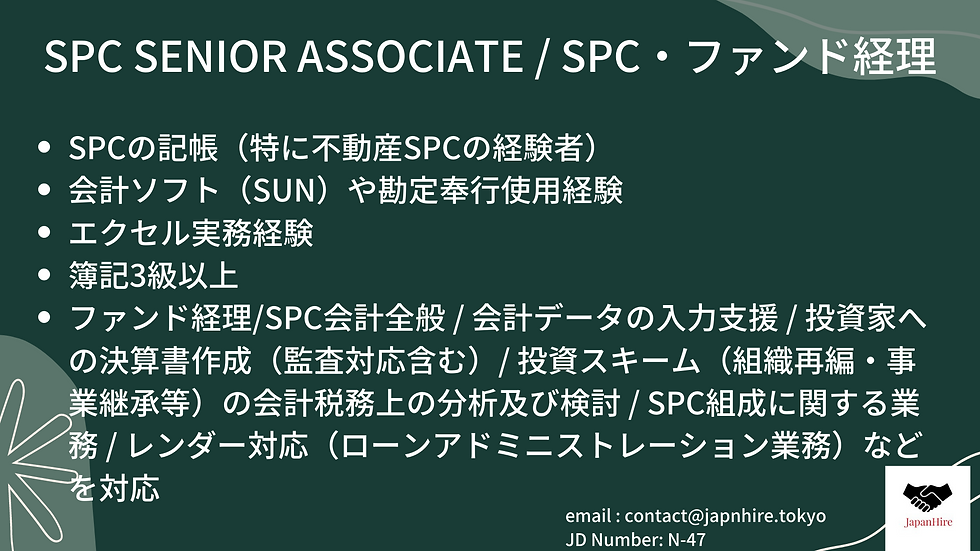 SPC SENIOR ASSOCIATE / SPC・ファンド経理

- SPCの記帳（特に不動産SPCの経験者）
- 会計ソフト（SUN）や勘定奉行使用経験
- エクセル実務経験
- 簿記3級以上
- ファンド経理/SPC会計全般 / 会計データの入力支援 / 投資家への決算書作成（監査対応含む）/ 投資スキーム（組織再編・事業継承等）の会計税務上の分析及び検討 / SPC組成に関する業務 / レンダー対応（ローンアドミニストレーション業務）などを対応

email : contact@japnhire.tokyo
JD Number: N-47

JapanHire